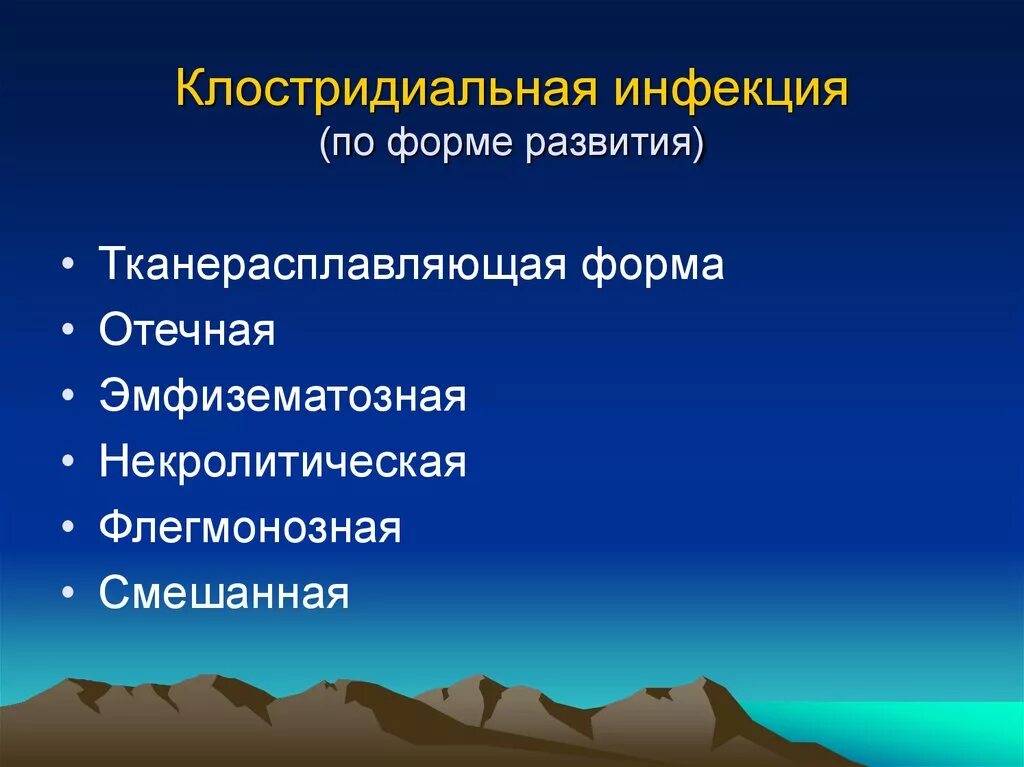 Клостридиальная инфекция
(по форме развития)

• Тканерасплавляющая форма
• Отечная
• Эмфизематозная
• Некролитическая
• Флегмонозная
• Смешанная